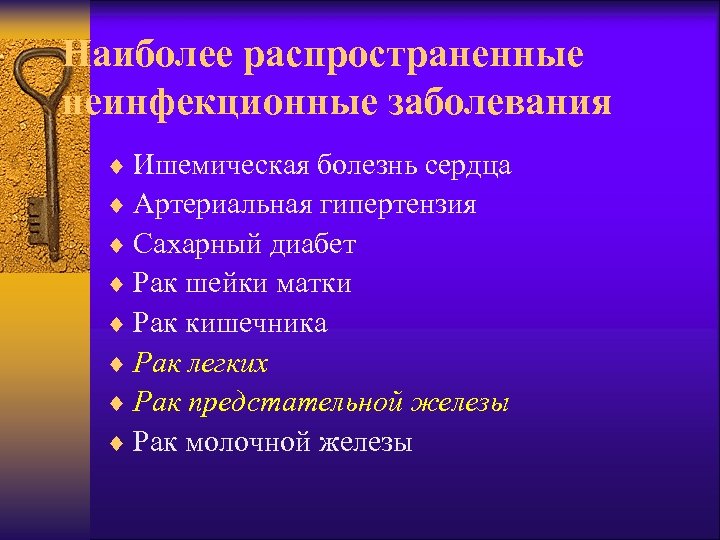 Наиболее распространенные неинфекционные заболевания

♦ Ишемическая болезнь сердца
♦ Артериальная гипертензия
♦ Сахарный диабет
♦ Рак шейки матки
♦ Рак кишечника
♦ Рак легких
♦ Рак предстательной железы
♦ Рак молочной железы